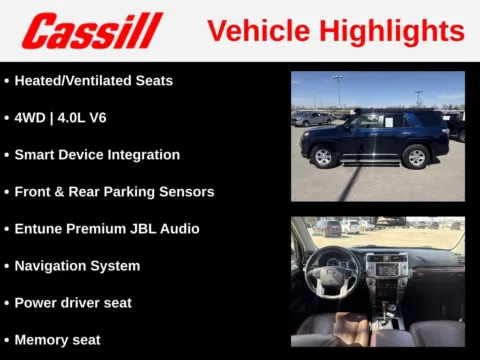 Cassill Vehicle Highlights

• Heated/Ventilated Seats

• 4WD | 4.0L V6

• Smart Device Integration

• Front & Rear Parking Sensors

• Entune Premium JBL Audio

• Navigation System

• Power driver seat

• Memory seat